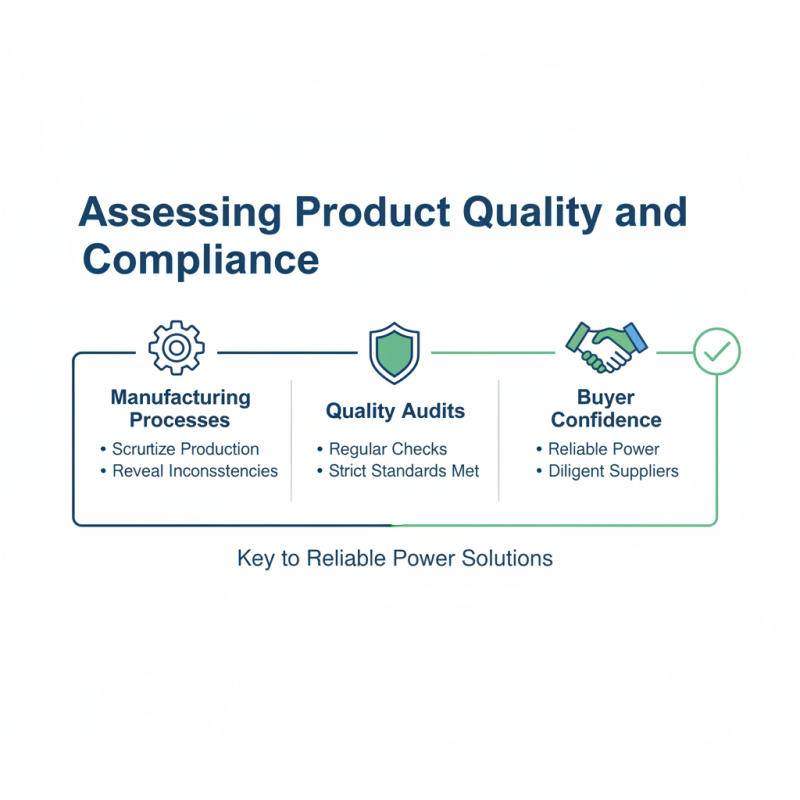 Assessing Product Quality and Compliance

Manufacturing Processes
• Scrurtize Production
• Reveal Inconsstencies

Quality Audits
• Regular Checks
• Strict Standards Met

Buyer Confidence
• Reliable Power
• Diligent Suppliers

Key to Reliable Power Solutions